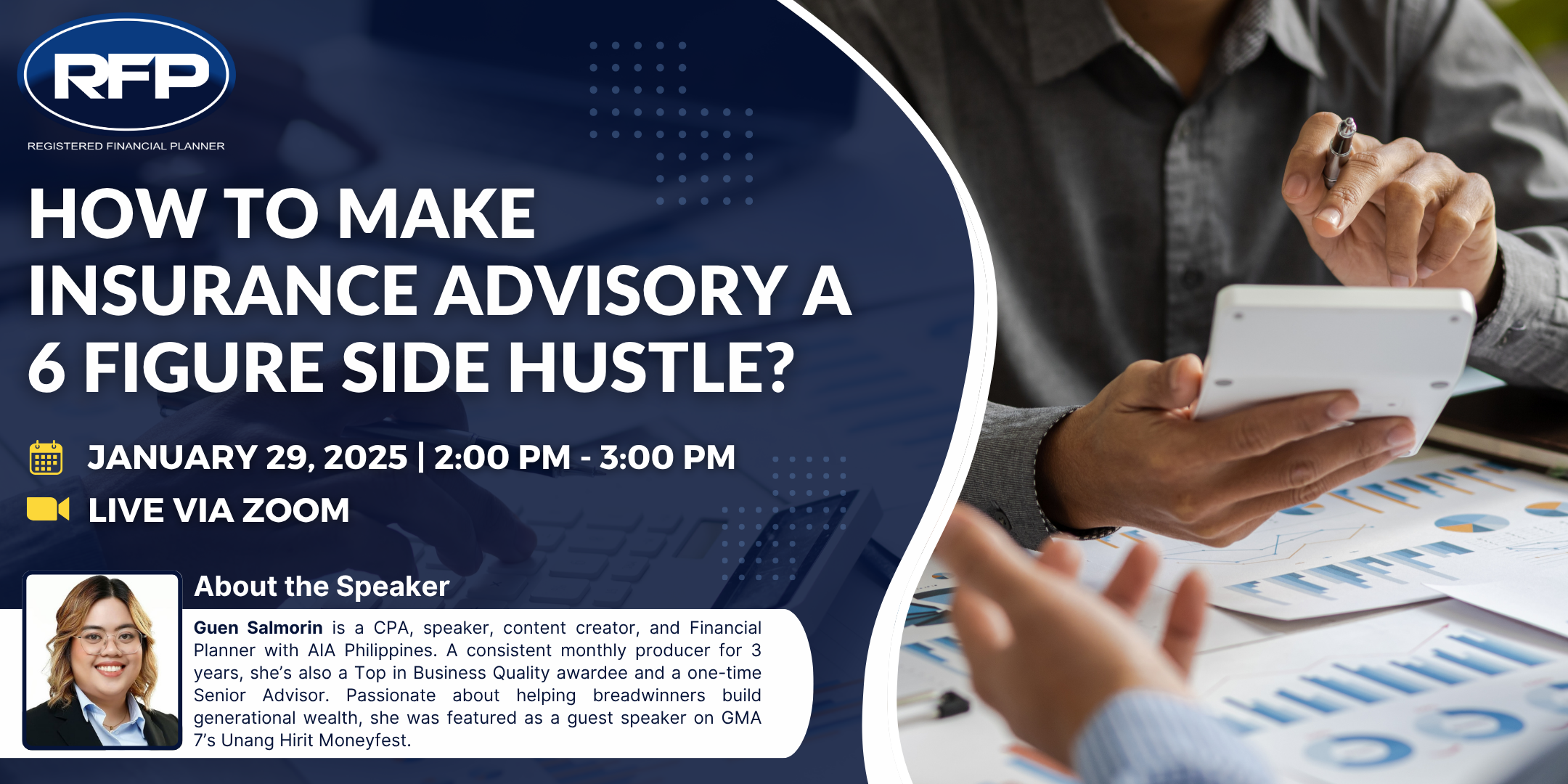 RFP

REGISTERED FINANCIAL PLANNER

HOW TO MAKE INSURANCE ADVISORY A 6 FIGURE SIDE HUSTLE?

JANUARY 29, 2025 | 2:00 PM - 3:00 PM

LIVE VIA ZOOM

About the Speaker

Guen Salmorin is a CPA, speaker, content creator, and Financial Planner with AIA Philippines. A consistent monthly producer for 3 years, she's also a Top in Business Quality awardee and a one-time Senior Advisor. Passionate about helping breadwinners build generational wealth, she was featured as a guest speaker on GMA 7's Unang Hirit Moneyfest.